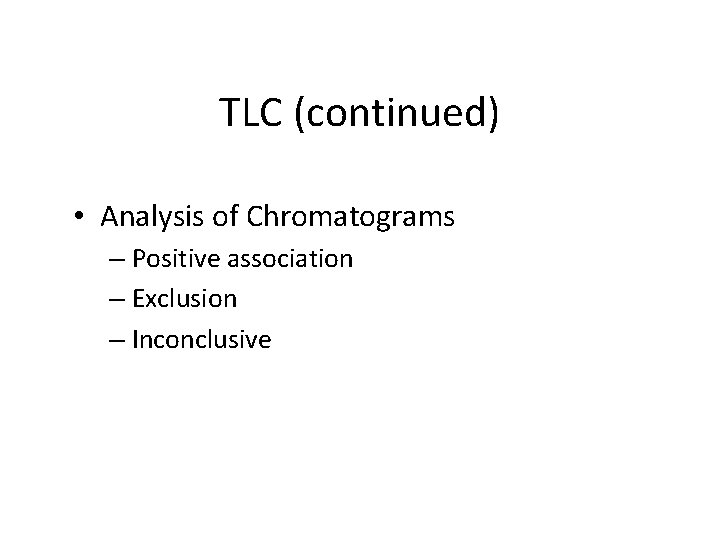 TLC (continued)

• Analysis of Chromatograms
– Positive association
– Exclusion
– Inconclusive